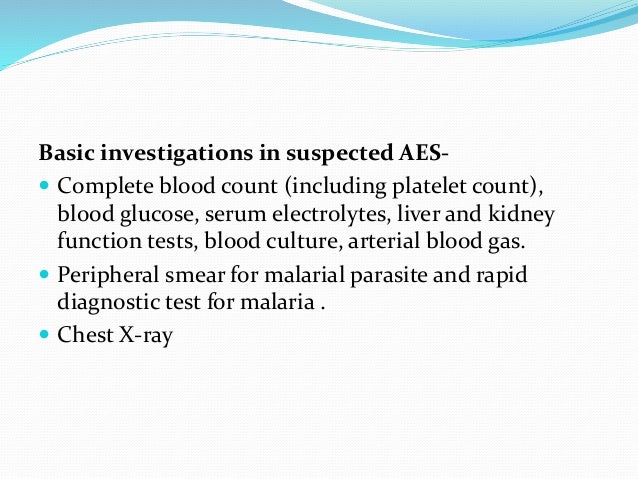 Basic investigations in suspected AES-

- Complete blood count (including platelet count), blood glucose, serum electrolytes, liver and kidney function tests, blood culture, arterial blood gas.
- Peripheral smear for malarial parasite and rapid diagnostic test for malaria .
- Chest X-ray